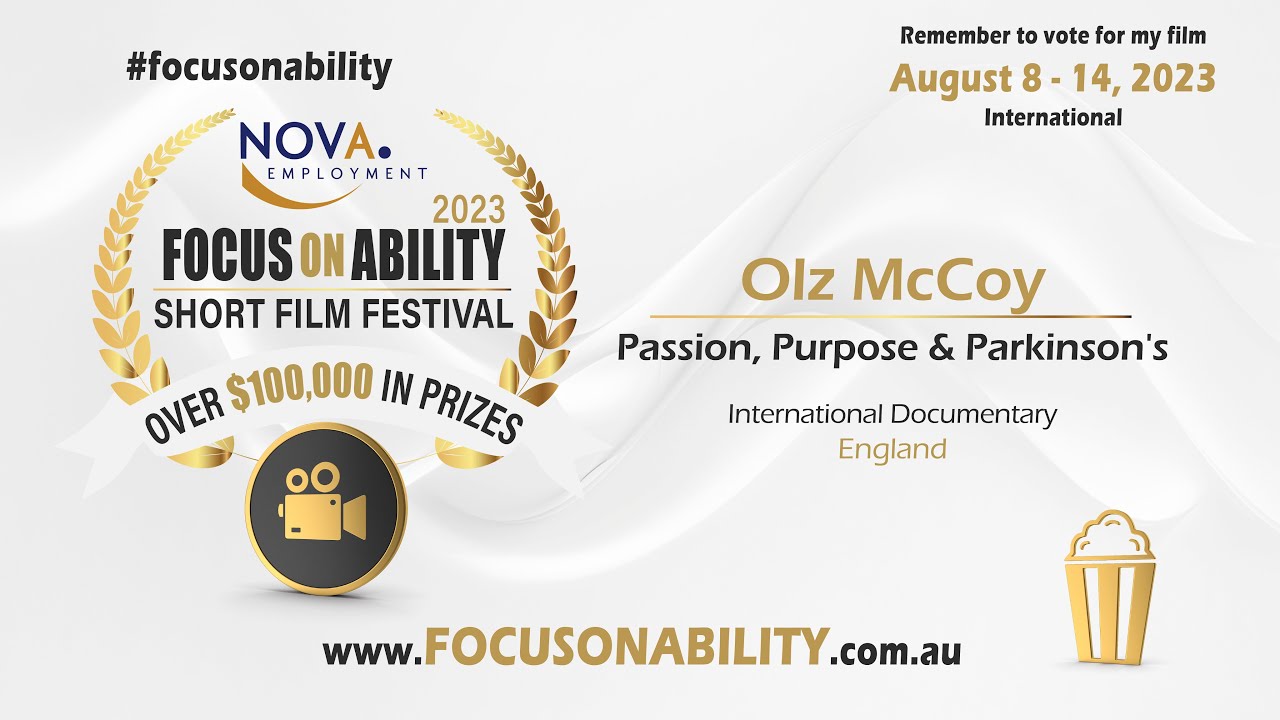 #focusonability

NOVA. EMPLOYMENT

2023

FOCUS ON ABILITY

SHORT FILM FESTIVAL

OVER $100,000 IN PRIZES

Remember to vote for my film

August 8 - 14, 2023

International

Olz McCoy

Passion, Purpose & Parkinson's

International Documentary

England

www.FOCUSONABILITY.com.au